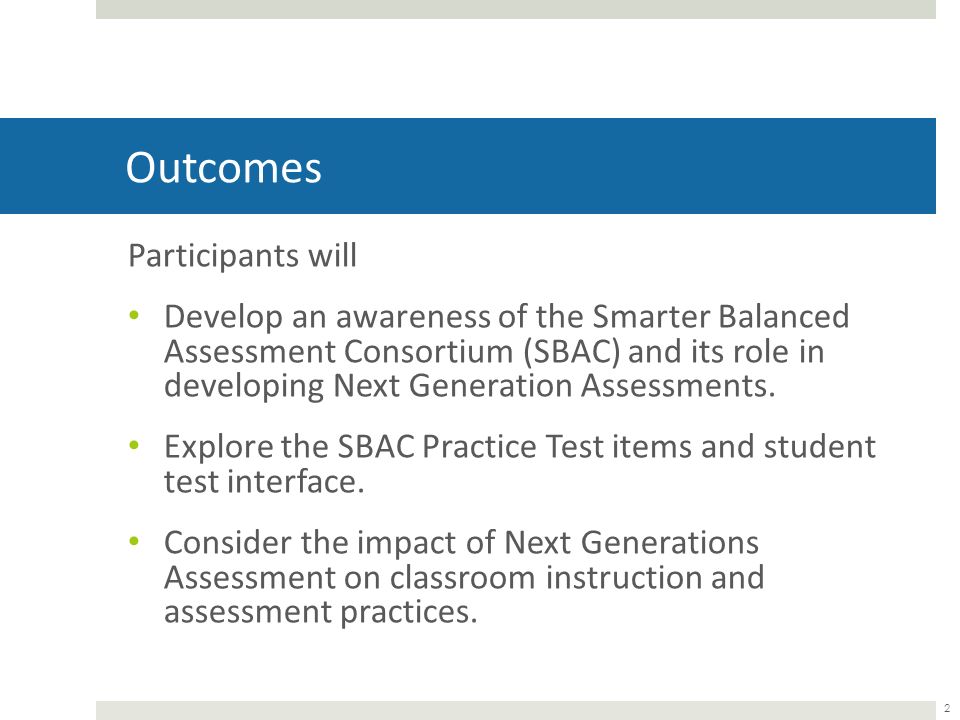 Outcomes

Participants will

• Develop an awareness of the Smarter Balanced Assessment Consortium (SBAC) and its role in developing Next Generation Assessments.

• Explore the SBAC Practice Test items and student test interface.

• Consider the impact of Next Generations Assessment on classroom instruction and assessment practices.

2